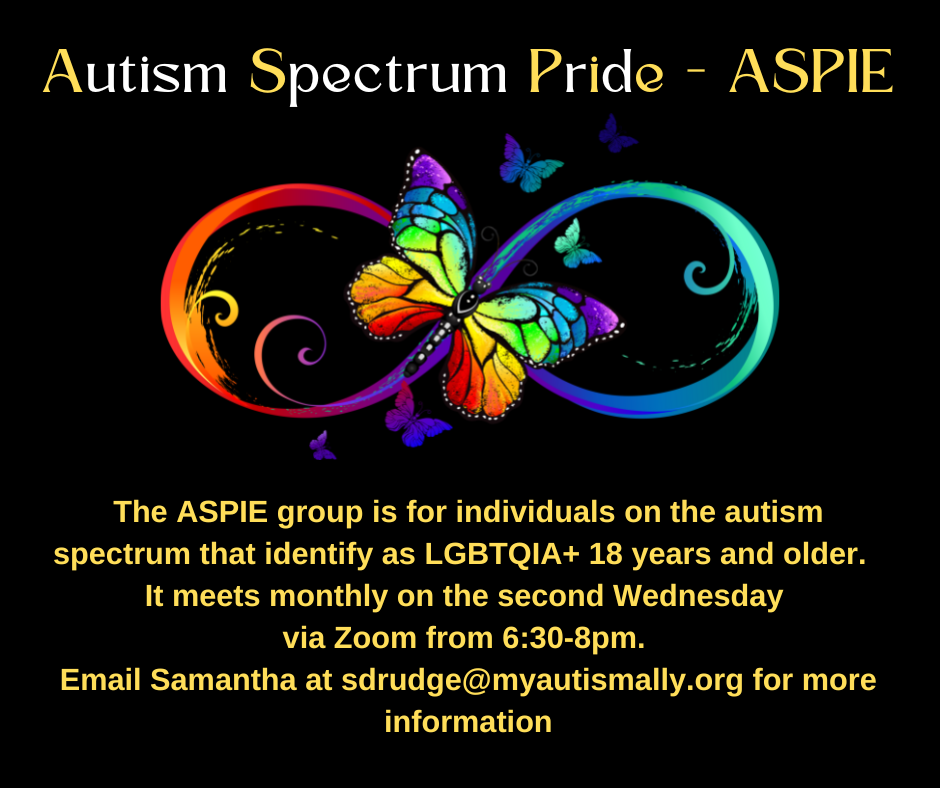 Autism Spectrum Pride - ASPIE

The ASPIE group is for individuals on the autism spectrum that identify as LGBTQIA+ 18 years and older. It meets monthly on the second Wednesday via Zoom from 6:30-8pm. Email Samantha at sdrudge@myautismally.org for more information